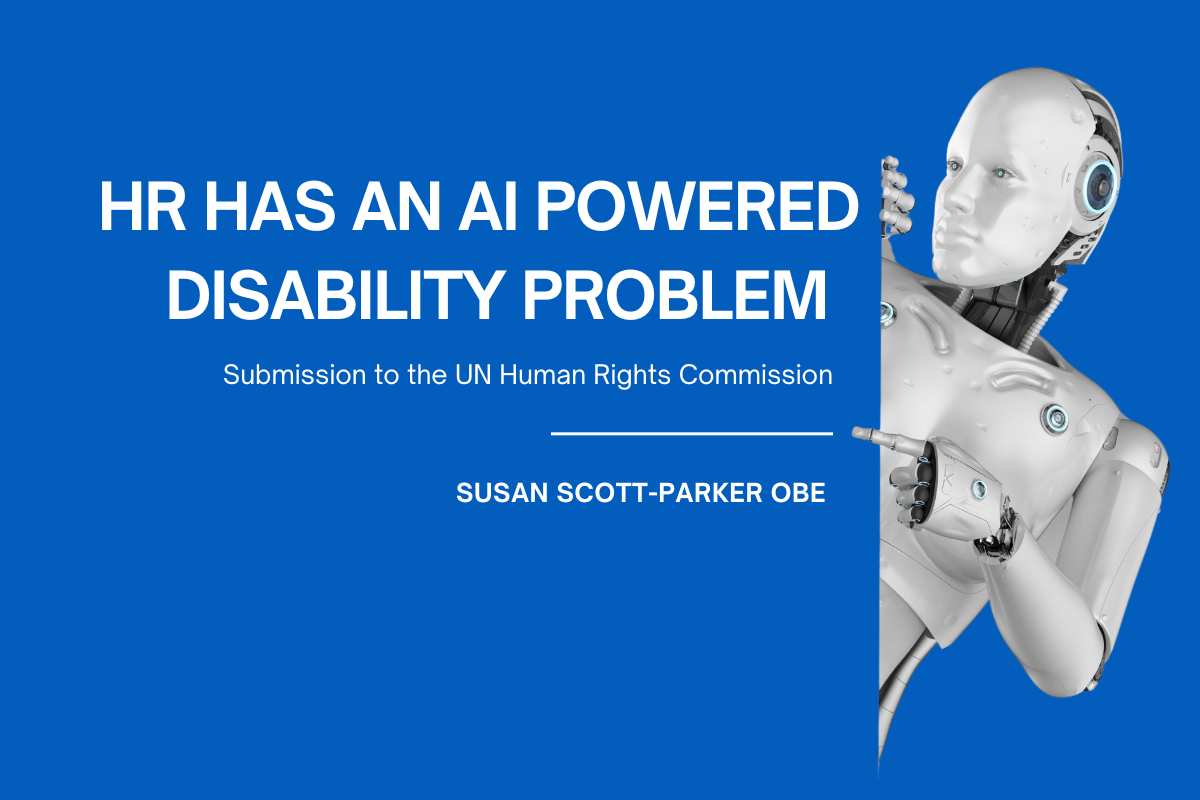 HR HAS AN AI POWERED DISABILITY PROBLEM

Submission to the UN Human Rights Commission

SUSAN SCOTT-PARKER OBE